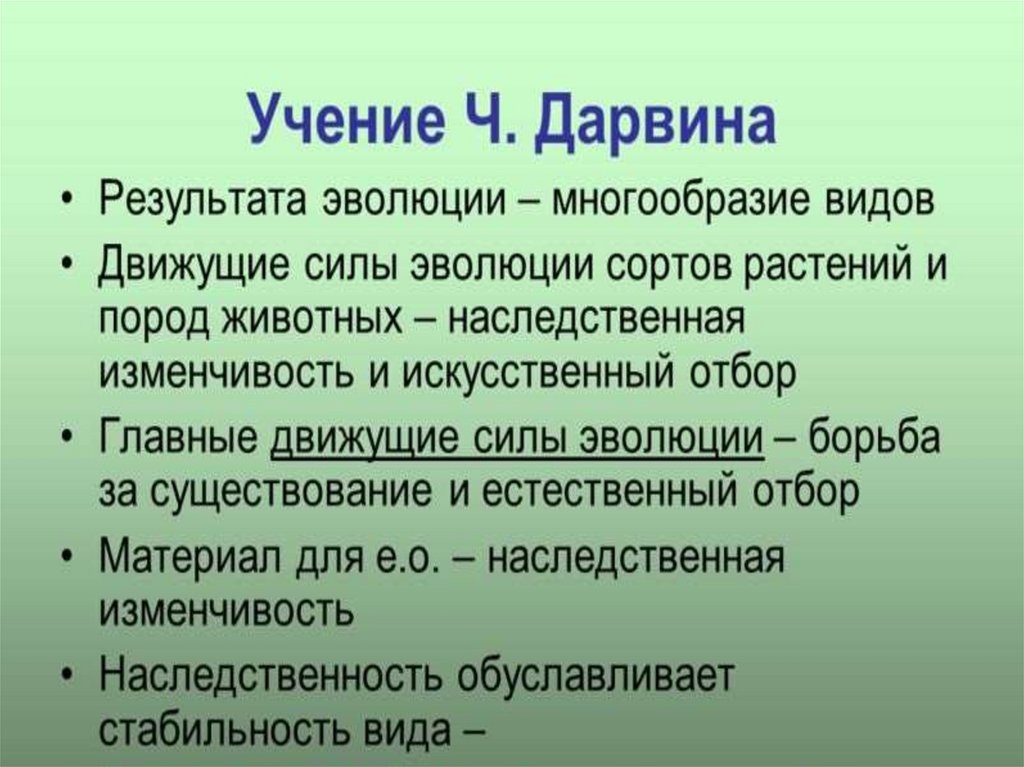 Учение Ч. Дарвина

• Результата эволюции – многообразие видов
• Движущие силы эволюции сортов растений и пород животных – наследственная изменчивость и искусственный отбор
• Главные движущие силы эволюции – борьба за существование и естественный отбор
• Материал для е.о. – наследственная изменчивость
• Наследственность обуславливает стабильность вида –